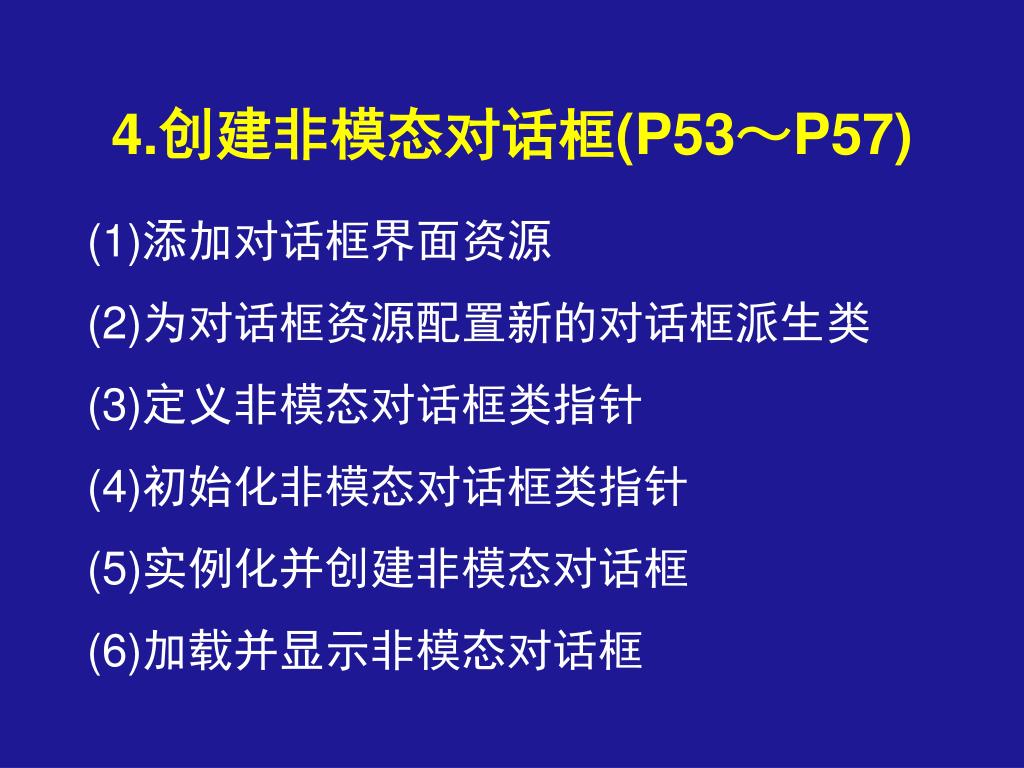 4.创建非模态对话框(P53～P57)

(1)添加对话框界面资源

(2)为对话框资源配置新的对话框派生类

(3)定义非模态对话框类指针

(4)初始化非模态对话框类指针

(5)实例化并创建非模态对话框

(6)加载并显示非模态对话框